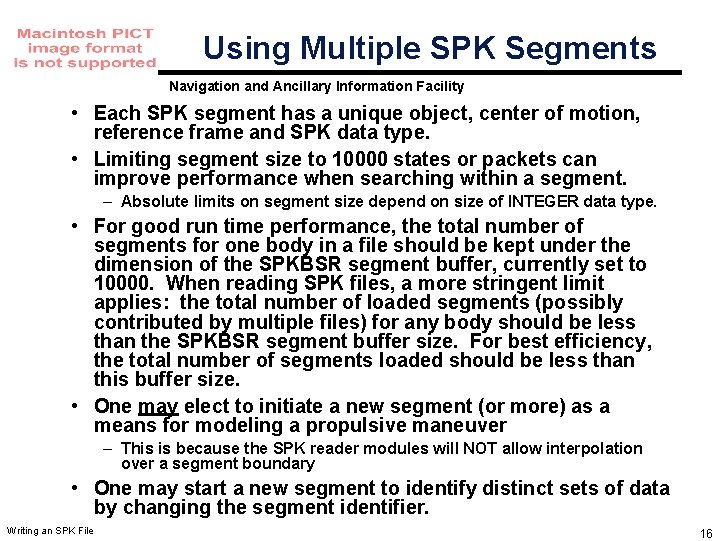 Macintosh PICT image format is not supported

Using Multiple SPK Segments

Navigation and Ancillary Information Facility

• Each SPK segment has a unique object, center of motion, reference frame and SPK data type.

• Limiting segment size to 10000 states or packets can improve performance when searching within a segment.

– Absolute limits on segment size depend on size of INTEGER data type.

• For good run time performance, the total number of segments for one body in a file should be kept under the dimension of the SPKBSR segment buffer, currently set to 10000. When reading SPK files, a more stringent limit applies: the total number of loaded segments (possibly contributed by multiple files) for any body should be less than the SPKBSR segment buffer size. For best efficiency, the total number of segments loaded should be less than this buffer size.

• One may elect to initiate a new segment (or more) as a means for modeling a propulsive maneuver

– This is because the SPK reader modules will NOT allow interpolation over a segment boundary

• One may start a new segment to identify distinct sets of data by changing the segment identifier.

Writing an SPK File

16